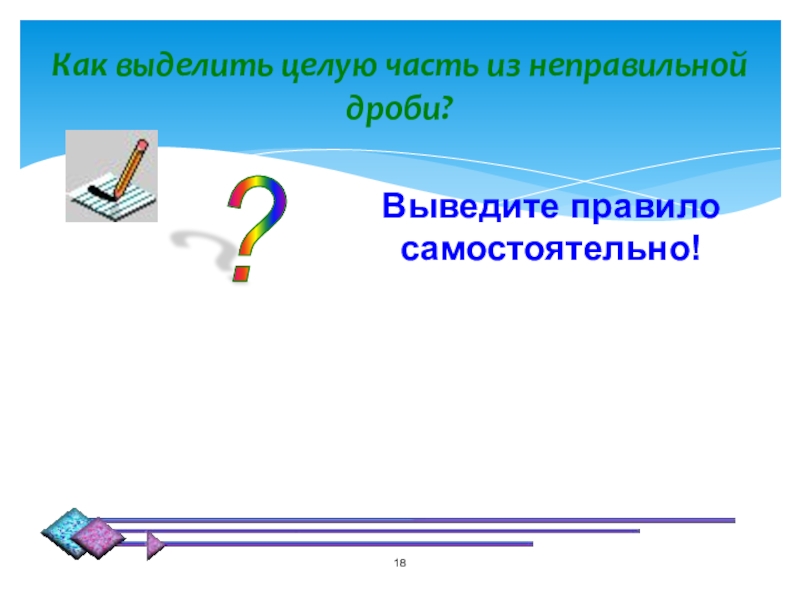 Как выделить целую часть из неправильной дроби?

?

Выведите правило самостоятельно!

18